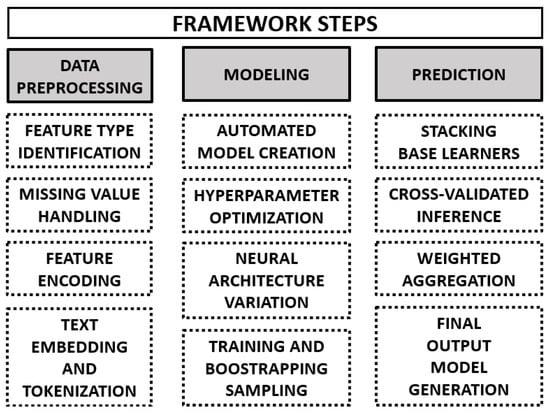 FRAMEWORK STEPS

DATA PREPROCESSING

FEATURE TYPE IDENTIFICATION

MISSING VALUE HANDLING

FEATURE ENCODING

TEXT EMBEDDING AND TOKENIZATION

MODELING

AUTOMATED MODEL CREATION

HYPERPARAMETER OPTIMIZATION

NEURAL ARCHITECTURE VARIATION

TRAINING AND BOOSTRAPPING SAMPLING

PREDICTION

STACKING BASE LEARNERS

CROSS-VALIDATED INFERENCE

WEIGHTED AGGREGATION

FINAL OUTPUT MODEL GENERATION